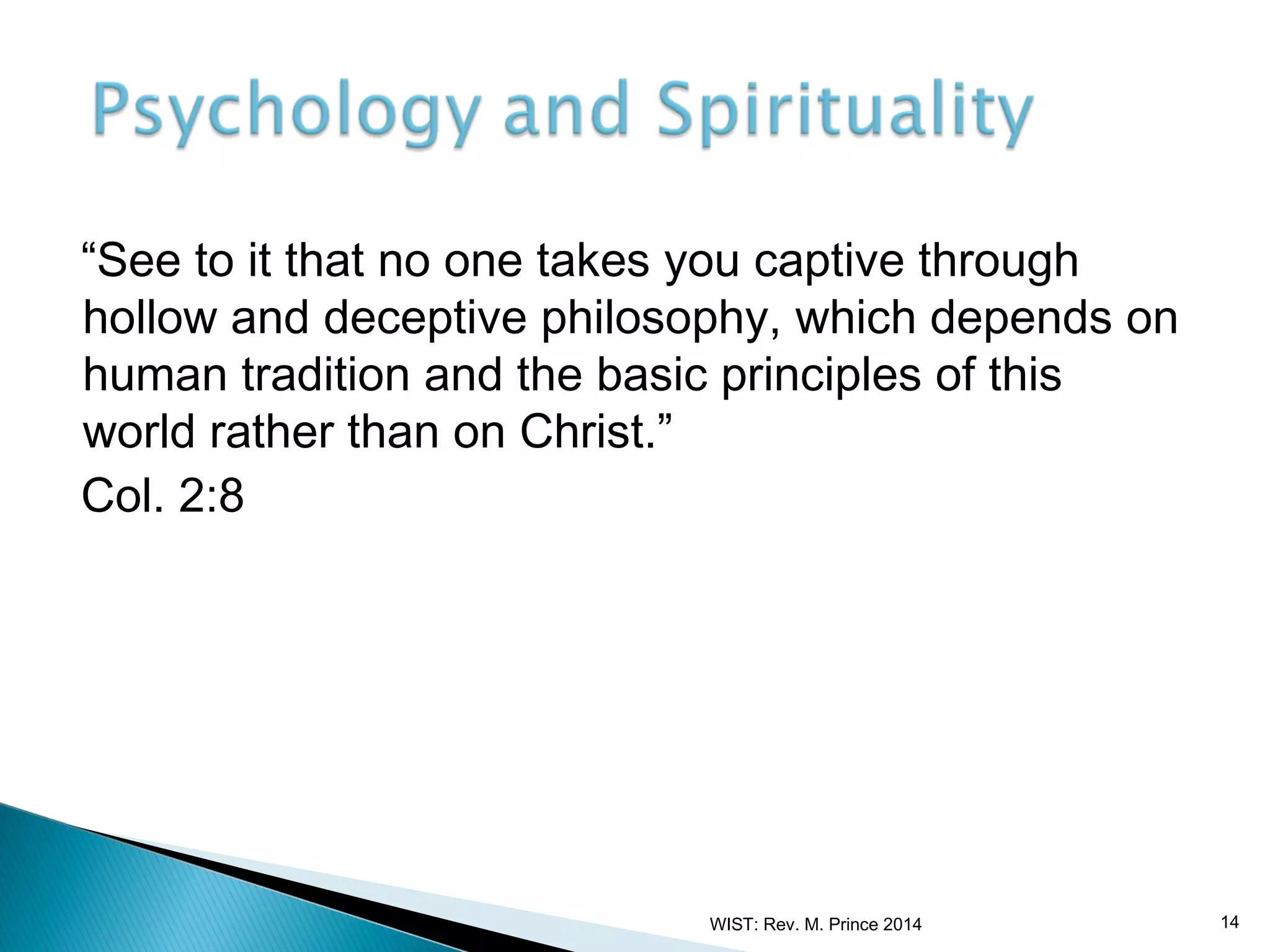 Psychology and Spirituality

“See to it that no one takes you captive through hollow and deceptive philosophy, which depends on human tradition and the basic principles of this world rather than on Christ.”

Col. 2:8

WIST: Rev. M. Prince 2014

14